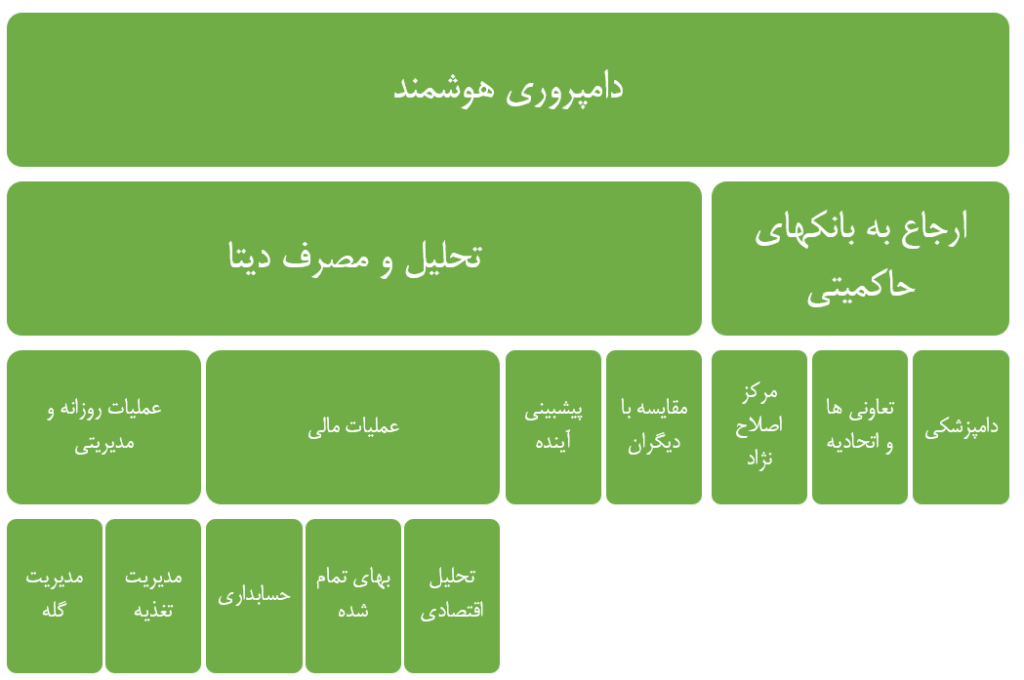 دامپروری هوشمند

ارجاع به بانکهای حاکمیتی

تحلیل و مصرف دیتا

دامپزشکی

تعاونی ها و اتحادیه

مرکز اصلاح نژاد

مقایسه با دیگران

پیشبینی آینده

عملیات مالی

عملیات روزانه و مدیریتی

تحلیل اقتصادی

بهای تمام شده

حسابداری

مدیریت تغذیه

مدیریت گله